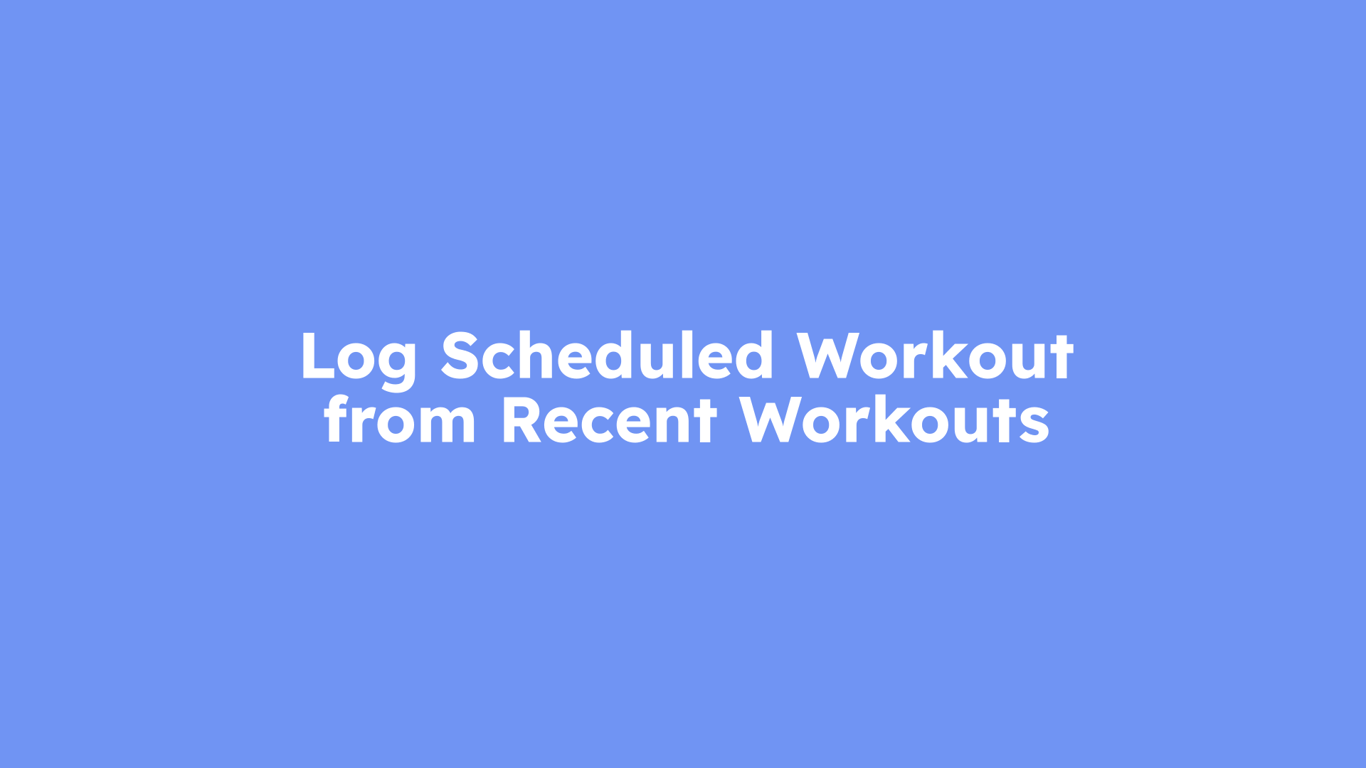 Log Scheduled Workout from Recent Workouts